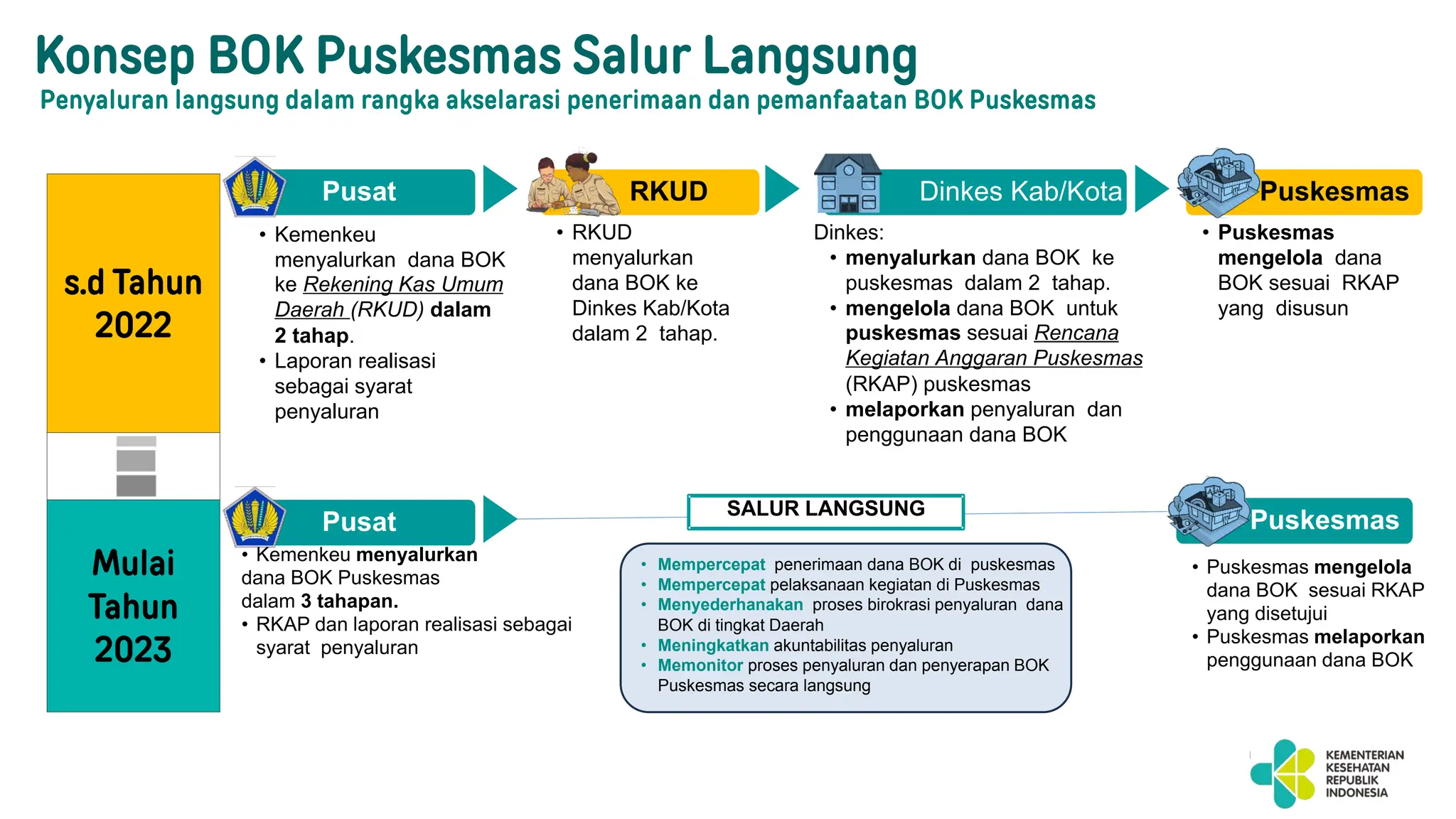 Konsep BOK Puskesmas Salur Langsung

Penyaluran langsung dalam rangka akselarasi penerimaan dan pemanfaatan BOK Puskesmas

s.d Tahun 2022

Pusat

• Kemenkeu menyalurkan dana BOK ke Rekening Kas Umum Daerah (RKUD) dalam 2 tahap.
• Laporan realisasi sebagai syarat penyaluran

RKUD

• RKUD menyalurkan dana BOK ke Dinkes Kab/Kota dalam 2 tahap.

Dinkes Kab/Kota

Dinkes:
• menyalurkan dana BOK ke puskesmas dalam 2 tahap.
• mengelola dana BOK untuk puskesmas sesuai Rencana Kegiatan Anggaran Puskesmas (RKAP) puskesmas
• melaporkan penyaluran dan penggunaan dana BOK

Puskesmas

• Puskesmas mengelola dana BOK sesuai RKAP yang disusun

Mulai Tahun 2023

Pusat

• Kemenkeu menyalurkan dana BOK Puskesmas dalam 3 tahapan.
• RKAP dan laporan realisasi sebagai syarat penyaluran

SALUR LANGSUNG

• Mempercepat penerimaan dana BOK di puskesmas
• Mempercepat pelaksanaan kegiatan di Puskesmas
• Menyederhanakan proses birokrasi penyaluran dana BOK di tingkat Daerah
• Meningkatkan akuntabilitas penyaluran
• Memonitor proses penyaluran dan penyerapan BOK Puskesmas secara langsung

Puskesmas

• Puskesmas mengelola dana BOK sesuai RKAP yang disetujui
• Puskesmas melaporkan penggunaan dana BOK

KEMENTERIAN KESEHATAN REPUBLIK INDONESIA